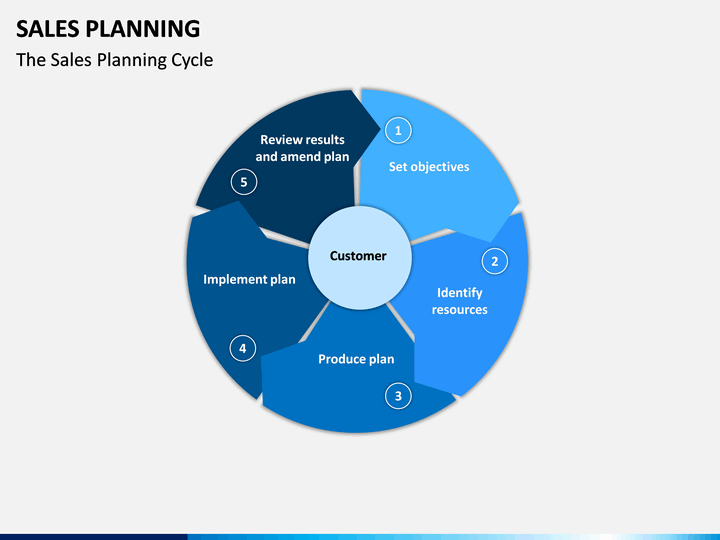 SALES PLANNING
The Sales Planning Cycle

1
Set objectives

2
Identify resources

3
Produce plan

4
Implement plan

5
Review results and amend plan

Customer